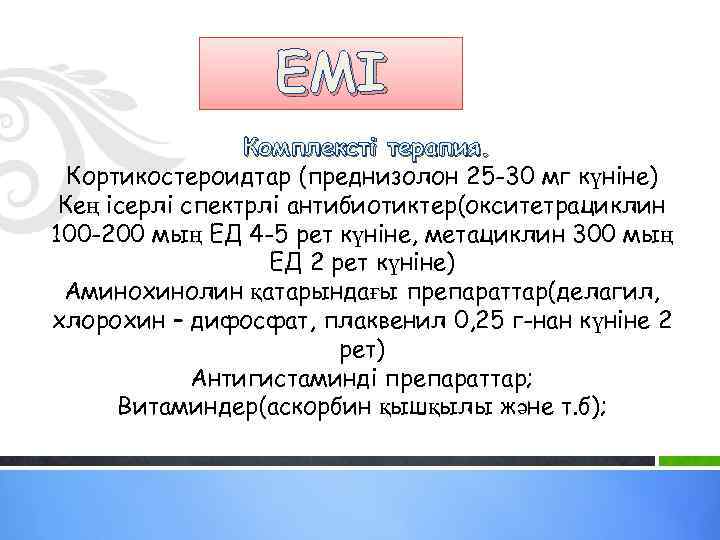 ЕМІ

Комплексті терапия.

Кортикостероидтар (преднизолон 25-30 мг күніне)
Кең ісерлі спектрлі антибиотиктер(окситетрациклин 100-200 мың ЕД 4-5 рет күніне, метациклин 300 мың ЕД 2 рет күніне)
Аминохинолин қатарындағы препараттар(делагил, хлорохин – дифосфат, плаквенил 0,25 г-нан күніне 2 рет)
Антигистаминді препараттар;
Витаминдер(аскорбин қышқылы және т.б);